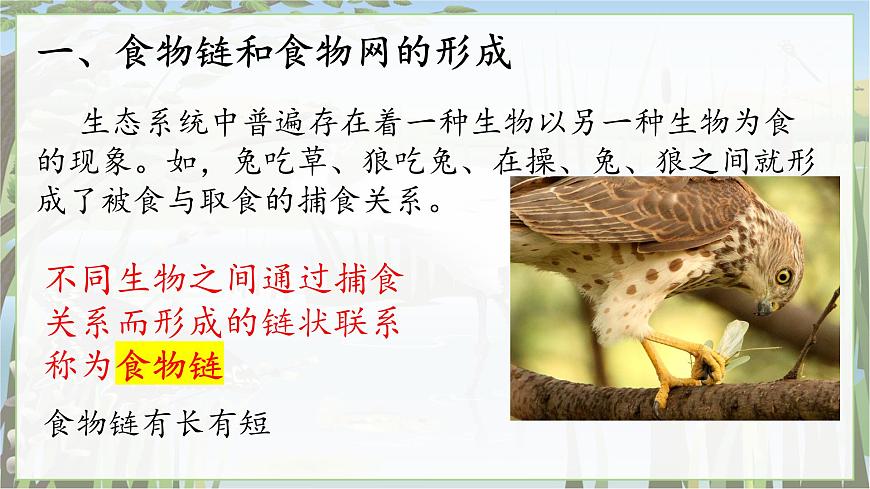 一、食物链和食物网的形成

生态系统中普遍存在着一种生物以另一种生物为食的现象。如，兔吃草、狼吃兔、在操、兔、狼之间就形成了被食与取食的捕食关系。

不同生物之间通过捕食关系而形成的链状联系称为食物链

食物链有长有短